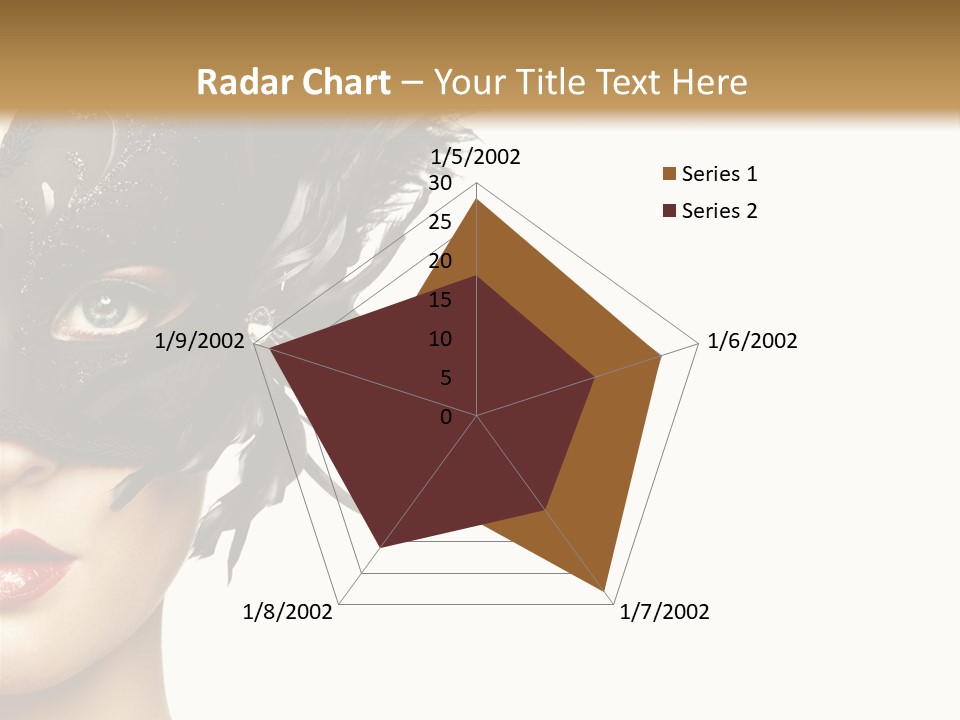 Radar Chart – Your Title Text Here

1/5/2002
30
25
20
15
10
5
0
1/6/2002
1/7/2002
1/8/2002
1/9/2002

Series 1
Series 2